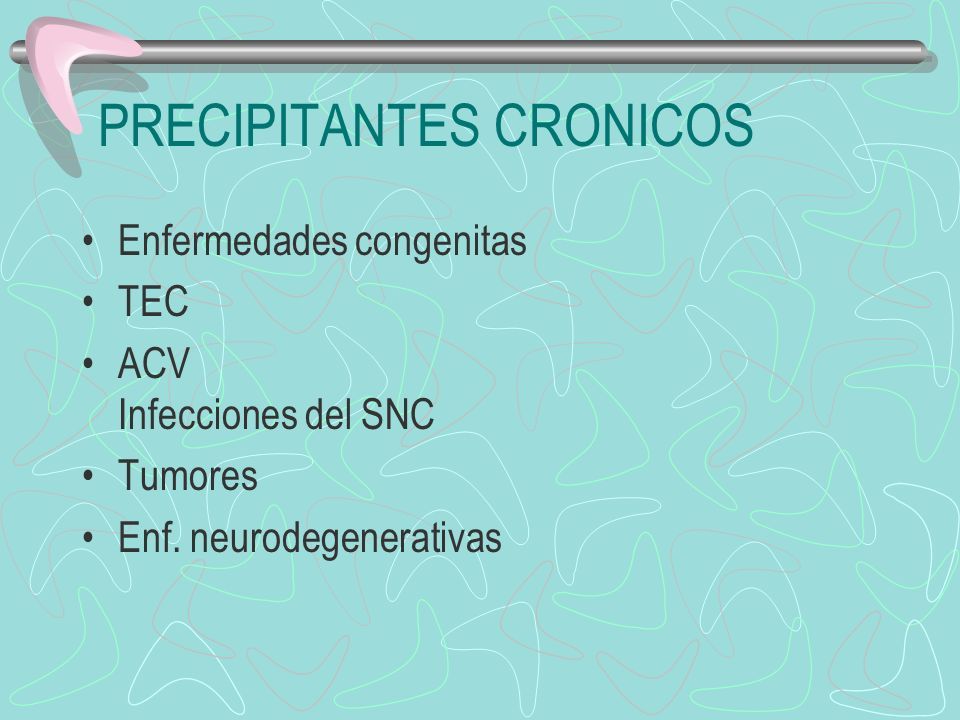 PRECIPITANTES CRONICOS

• Enfermedades congenitas
• TEC
• ACV
Infecciones del SNC
• Tumores
• Enf. neurodegenerativas